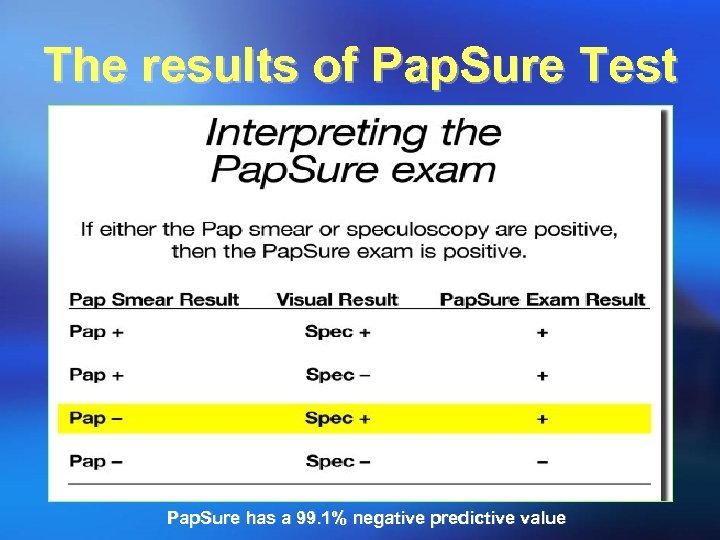 The results of PapSure Test

Interpreting the PapSure exam

If either the Pap smear or speculoscopy are positive, then the PapSure exam is positive.

| Pap Smear Result | Visual Result | PapSure Exam Result |
|---|---|---|
| Pap + | Spec + | + |
| Pap + | Spec – | + |
| Pap – | Spec + | + |
| Pap – | Spec – | – |

PapSure has a 99.1% negative predictive value